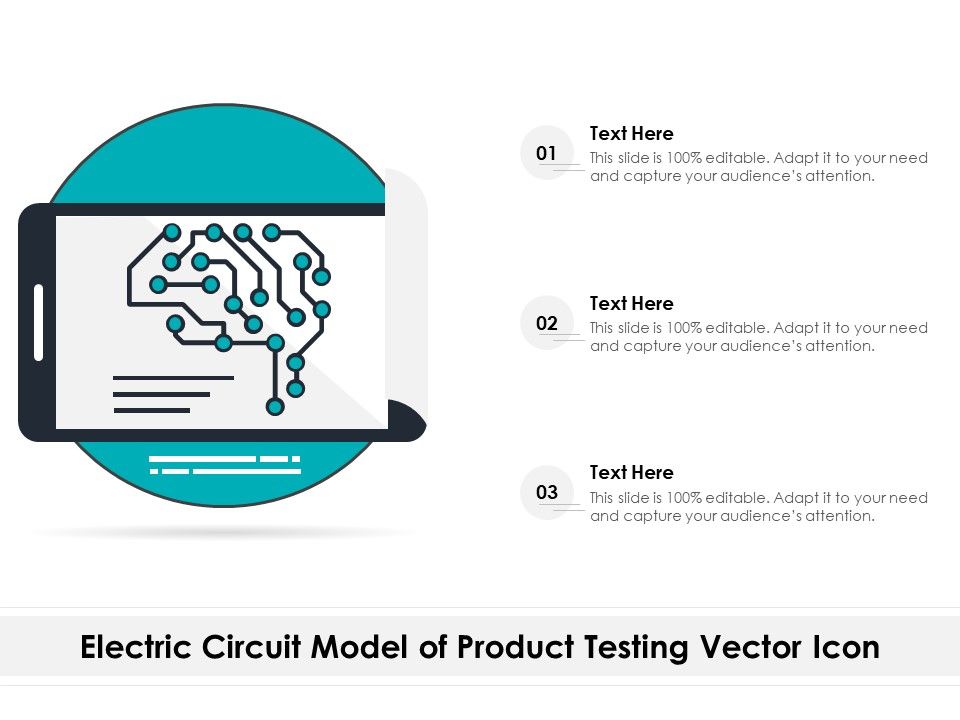 01
Text Here
This slide is 100% editable. Adapt it to your need and capture your audience's attention.

02
Text Here
This slide is 100% editable. Adapt it to your need and capture your audience's attention.

03
Text Here
This slide is 100% editable. Adapt it to your need and capture your audience's attention.

Electric Circuit Model of Product Testing Vector Icon